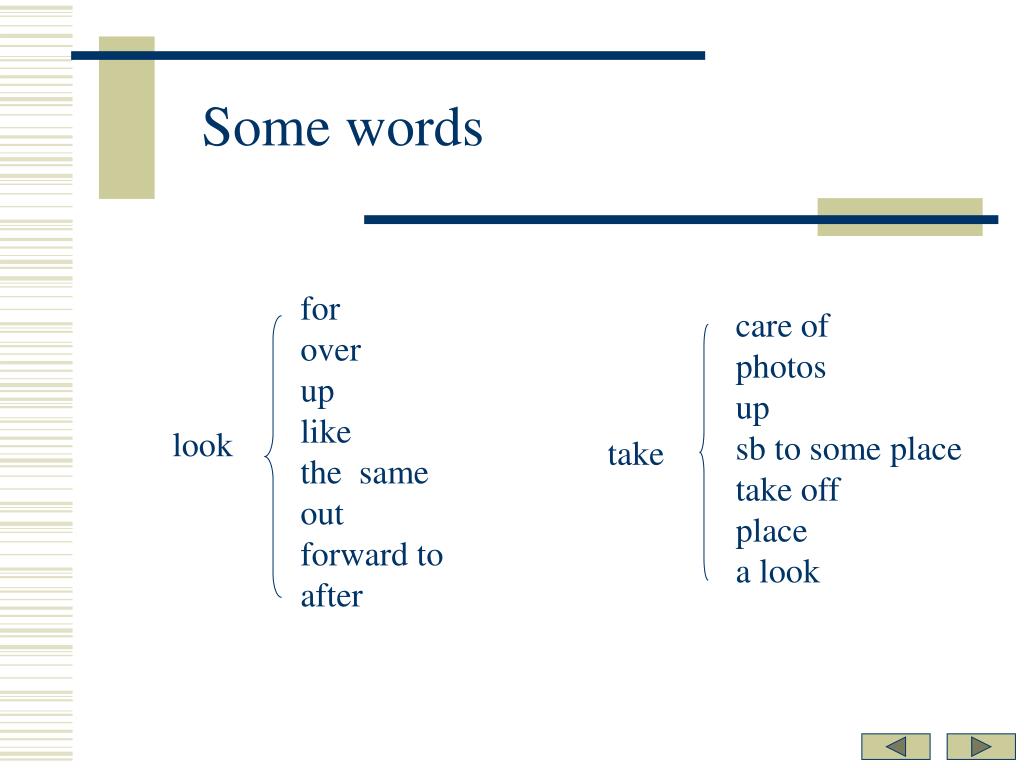 Some words

look
for
over
up
like
the same
out
forward to
after

take
care of
photos
up
sb to some place
take off
place
a look